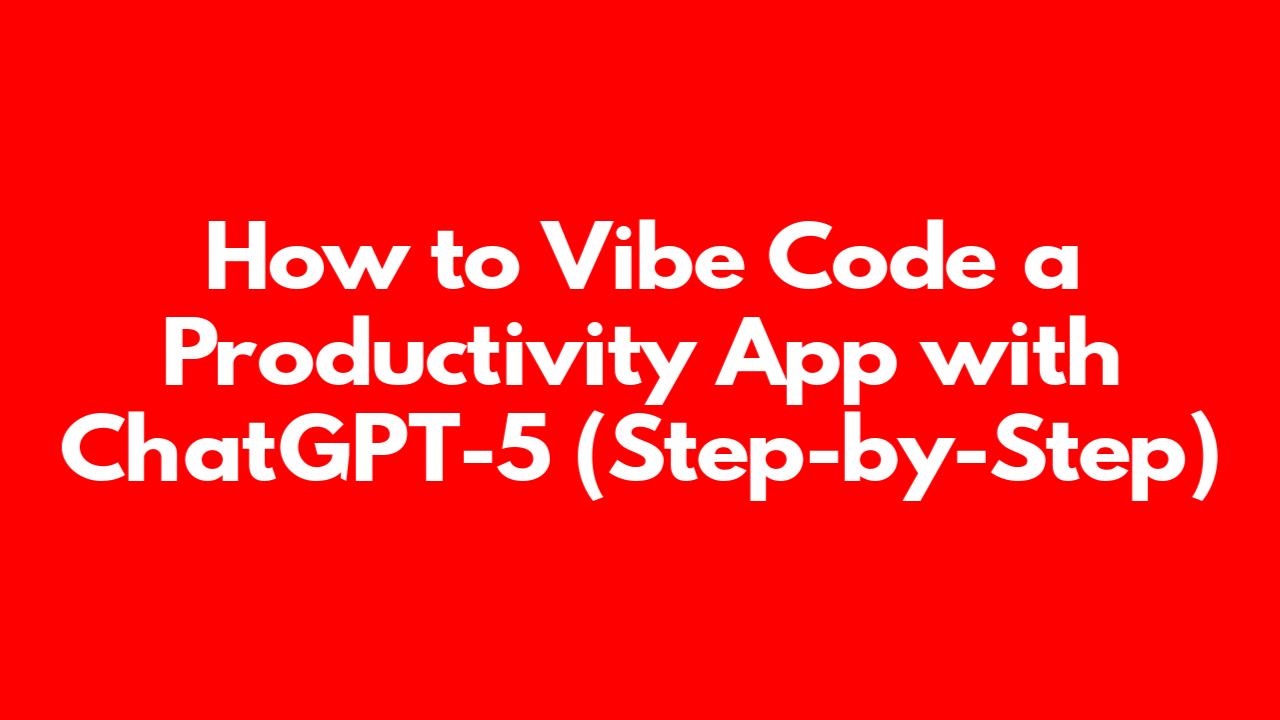 How to Vibe Code a Productivity App with ChatGPT-5 (Step-by-Step)